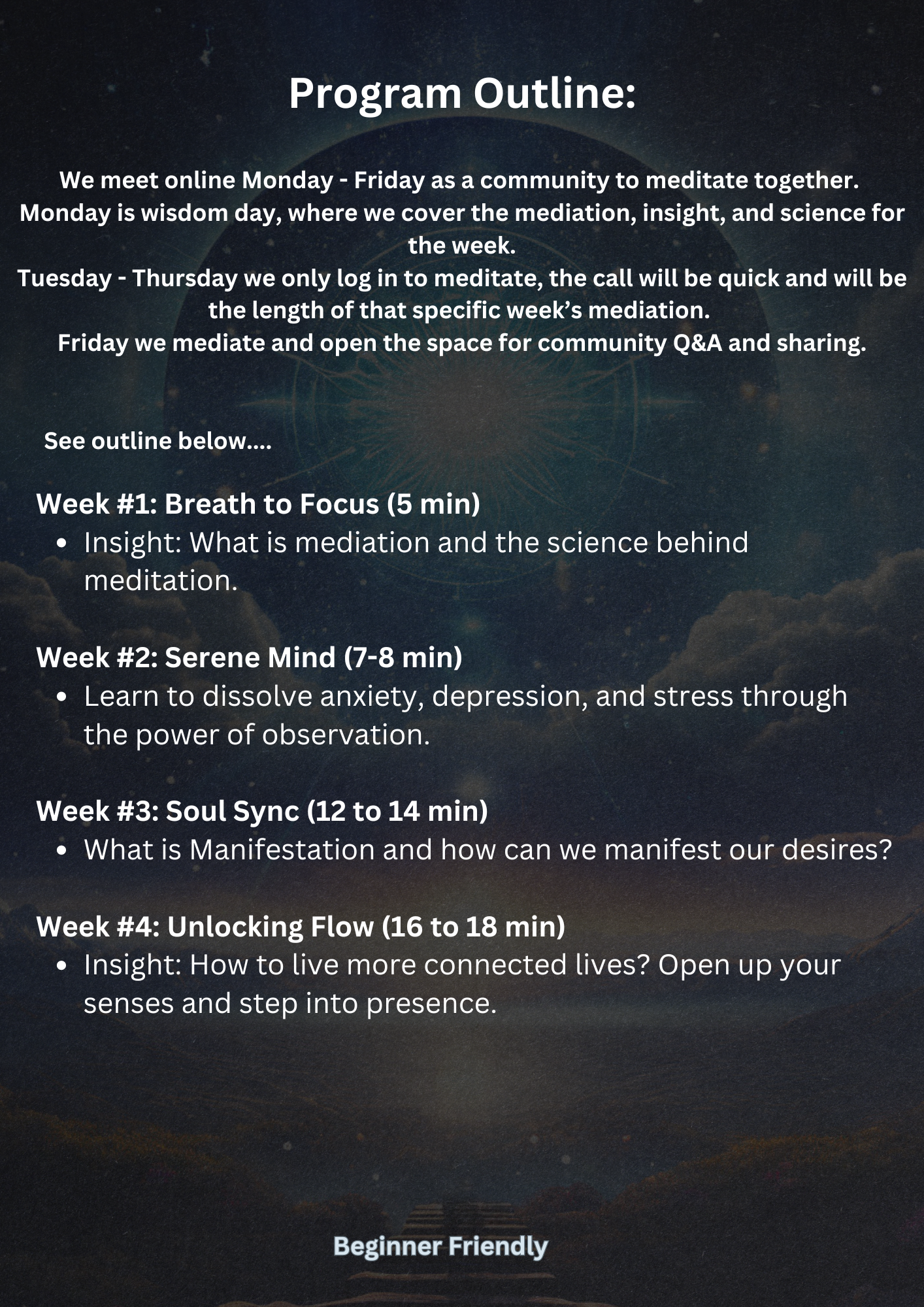 Program Outline:

We meet online Monday - Friday as a community to meditate together.
Monday is wisdom day, where we cover the mediation, insight, and science for the week.
Tuesday - Thursday we only log in to meditate, the call will be quick and will be the length of that specific week's mediation.
Friday we mediate and open the space for community Q&A and sharing.

See outline below....

Week #1: Breath to Focus (5 min)
• Insight: What is mediation and the science behind meditation.

Week #2: Serene Mind (7-8 min)
• Learn to dissolve anxiety, depression, and stress through the power of observation.

Week #3: Soul Sync (12 to 14 min)
• What is Manifestation and how can we manifest our desires?

Week #4: Unlocking Flow (16 to 18 min)
• Insight: How to live more connected lives? Open up your senses and step into presence.

Beginner Friendly